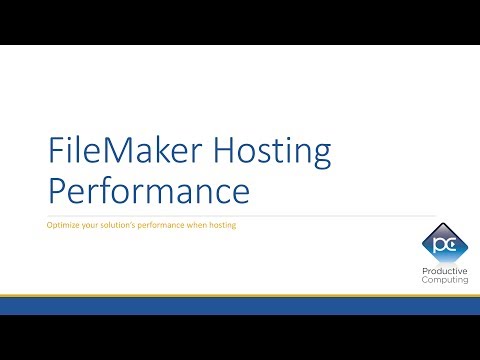 FileMaker Hosting Performance

Optimize your solution's performance when hosting

pc
Productive Computing